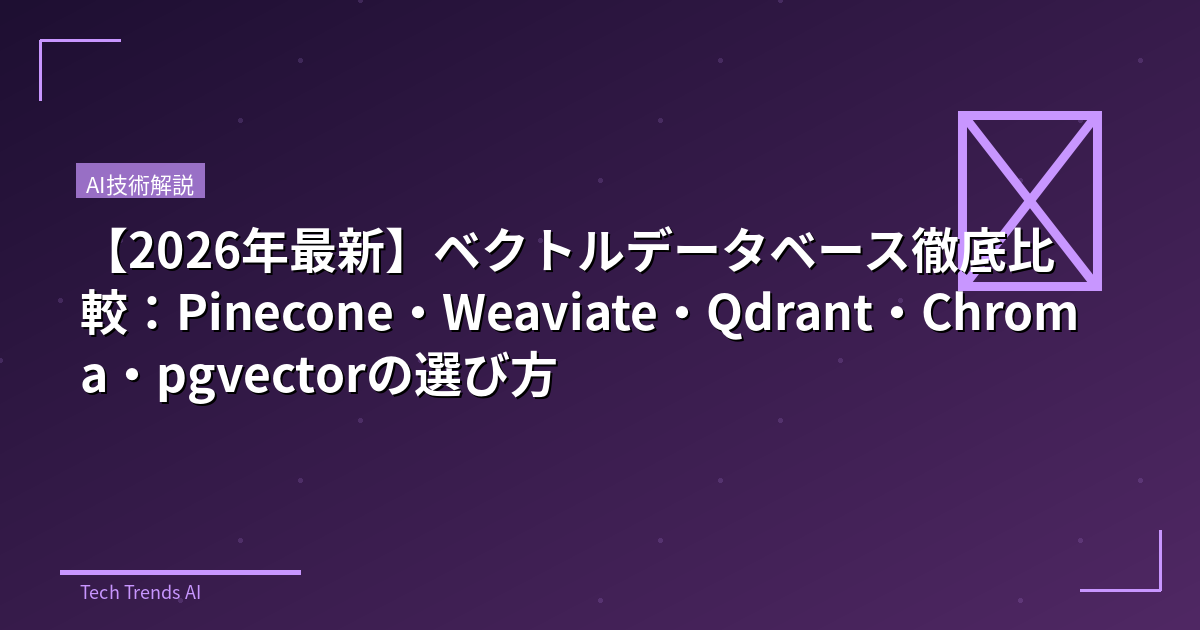 AI技術解説

【2026年最新】ベクトルデータベース徹底比較：Pinecone・Weaviate・Qdrant・Chroma・pgvectorの選び方

Tech Trends AI